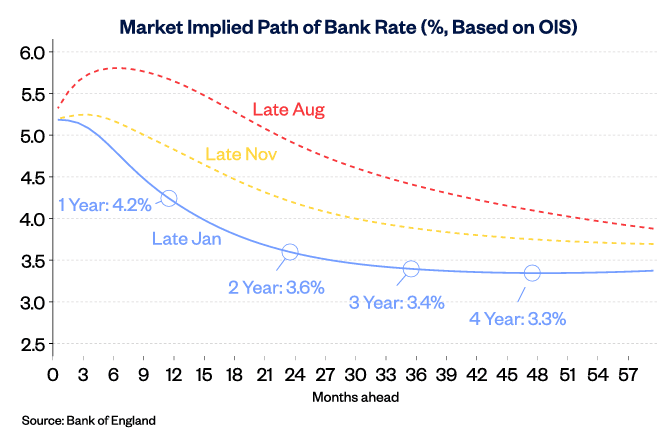 Market Implied Path of Bank Rate (%, Based on OIS)

6.0
5.5
5.0
4.5
4.0
3.5
3.0
2.5

Late Aug
Late Nov
1 Year: 4.2%
Late Jan
2 Year: 3.6%
3 Year: 3.4%
4 Year: 3.3%

0 3 6 9 12 15 18 21 24 27 30 33 36 39 42 45 48 51 54 57
Months ahead

Source: Bank of England